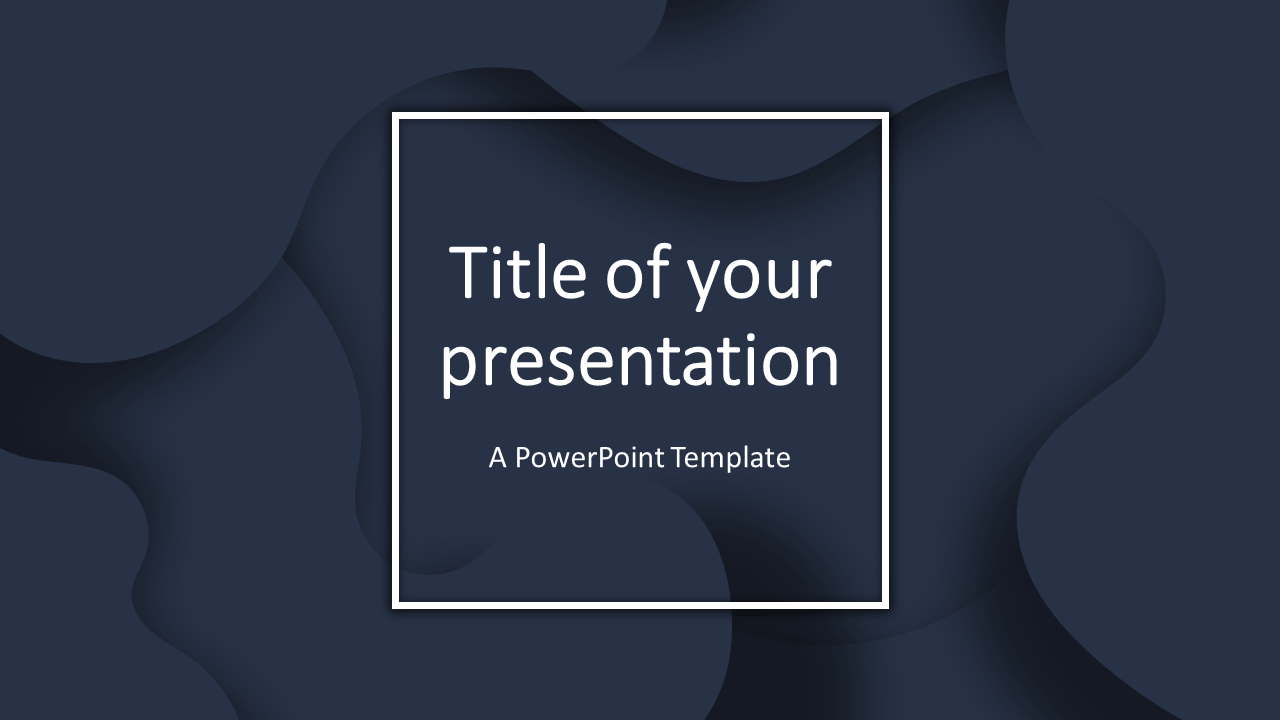 Title of your presentation

A PowerPoint Template